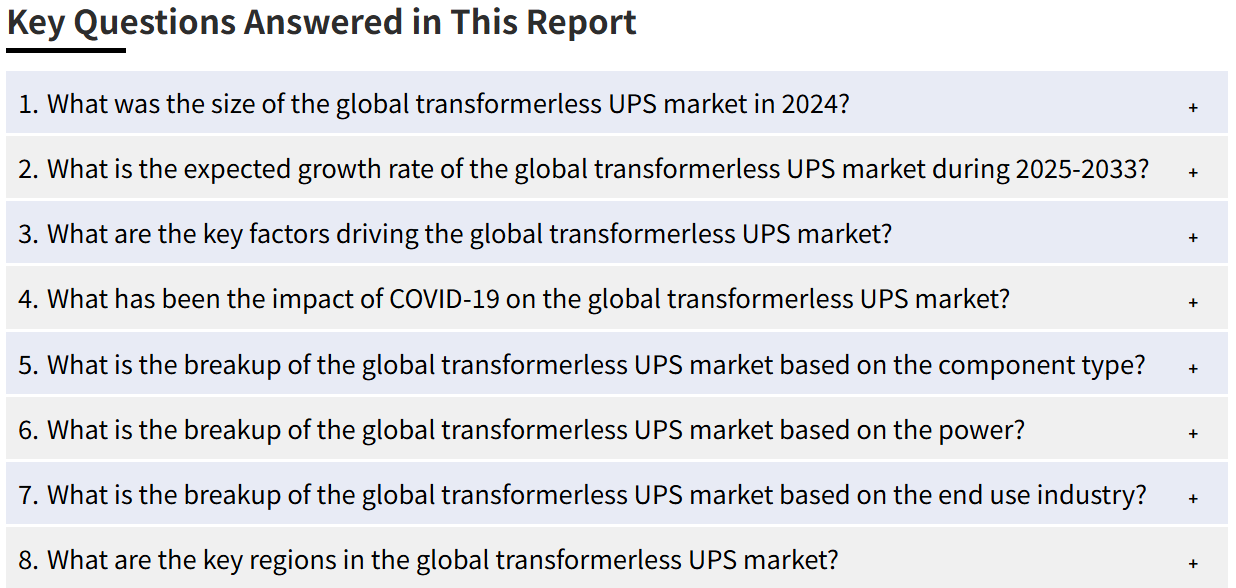 Key Questions Answered in This Report

1. What was the size of the global transformerless UPS market in 2024? +

2. What is the expected growth rate of the global transformerless UPS market during 2025-2033? +

3. What are the key factors driving the global transformerless UPS market? +

4. What has been the impact of COVID-19 on the global transformerless UPS market? +

5. What is the breakup of the global transformerless UPS market based on the component type? +

6. What is the breakup of the global transformerless UPS market based on the power? +

7. What is the breakup of the global transformerless UPS market based on the end use industry? +

8. What are the key regions in the global transformerless UPS market? +